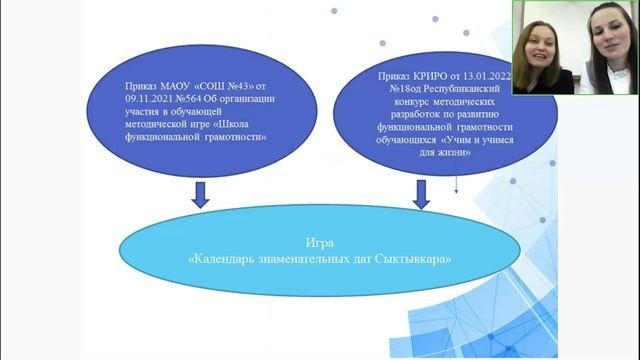 Приказ МАОУ «СОШ №43» от 09.11.2021 №564 Об организации участия в обучающей методической игре «Школа функциональной грамотности»

Приказ КРИРО от 13.01.2022 №18од Республиканский конкурс методических разработок по развитию функциональной грамотности обучающихся «Учим и учимся для жизни»

Игра
«Календарь знаменательных дат Сыктывкара»